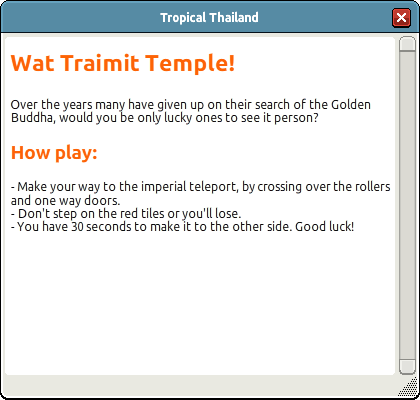 Tropical Thailand

Wat Traimit Temple!

Over the years many have given up on their search of the Golden Buddha, would you be only lucky ones to see it person?

How play:

- Make your way to the imperial teleport, by crossing over the rollers and one way doors.
- Don't step on the red tiles or you'll lose.
- You have 30 seconds to make it to the other side. Good luck!